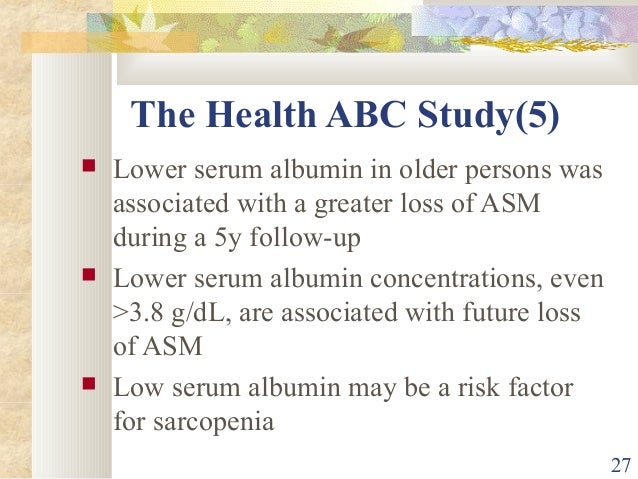 The Health ABC Study(5)

- Lower serum albumin in older persons was associated with a greater loss of ASM during a 5y follow-up
- Lower serum albumin concentrations, even >3.8 g/dL, are associated with future loss of ASM
- Low serum albumin may be a risk factor for sarcopenia

27